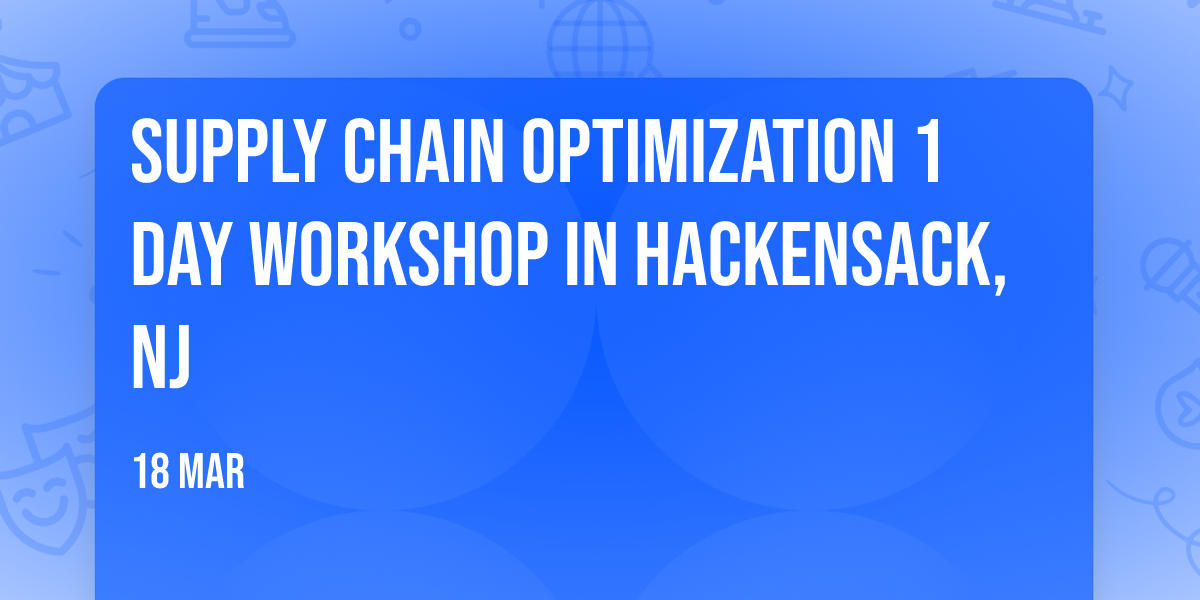 SUPPLY CHAIN OPTIMIZATION 1 DAY WORKSHOP IN HACKENSACK, NJ

18 MAR